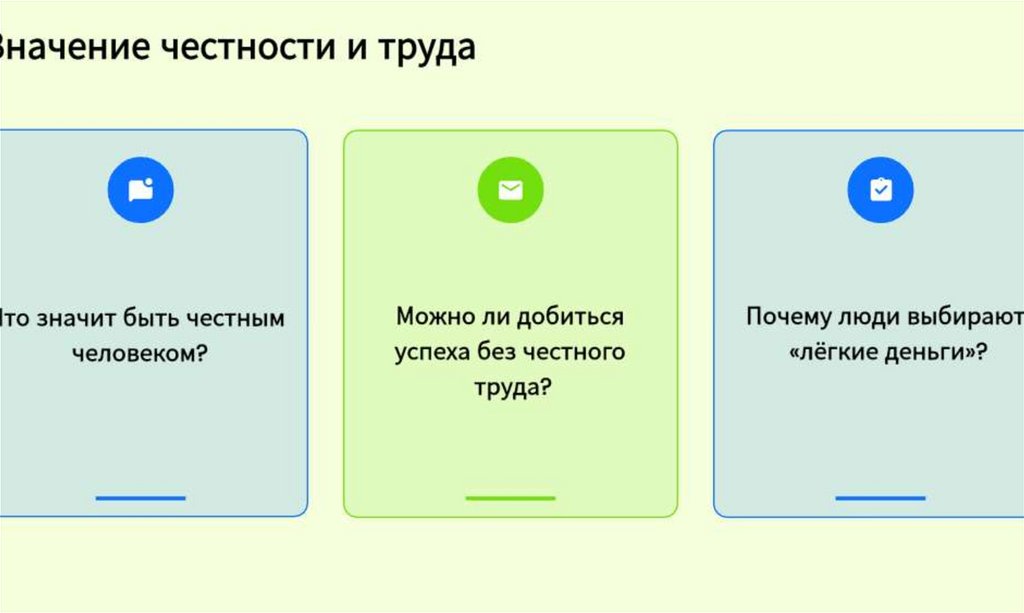 Значение честности и труда

Что значит быть честным человеком?

Можно ли добиться успеха без честного труда?

Почему люди выбирают «лёгкие деньги»?